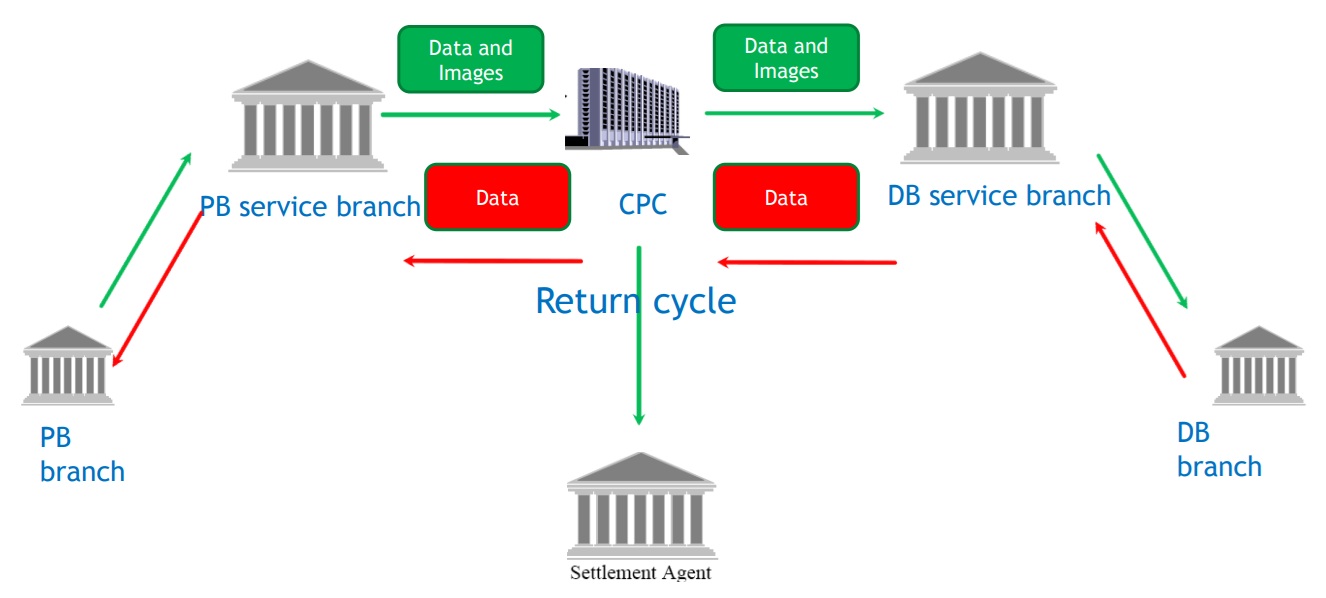 Data and Images

Data and Images

PB service branch

Data

CPC

Data

DB service branch

Return cycle

PB branch

DB branch

Settlement Agent